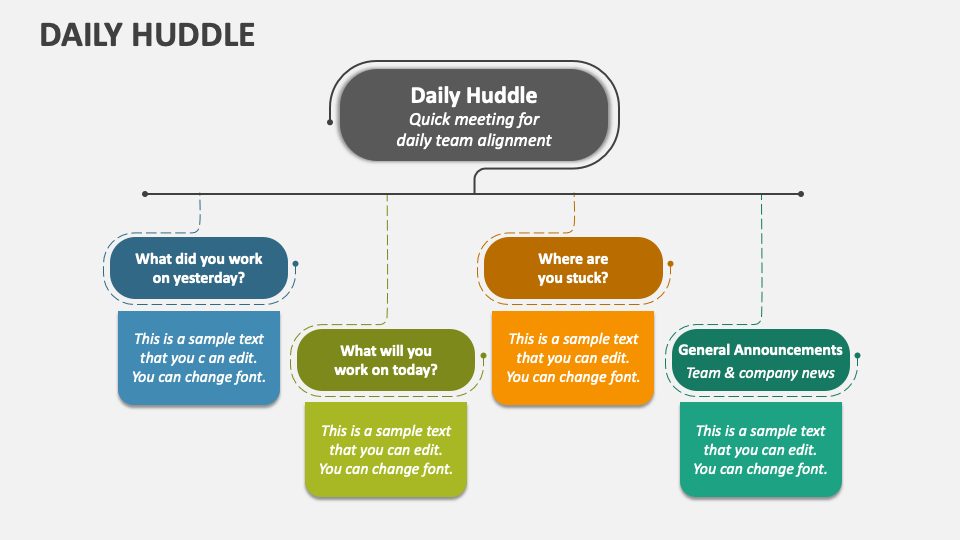 DAILY HUDDLE

Daily Huddle
Quick meeting for daily team alignment

What did you work on yesterday?

This is a sample text that you c an edit. You can change font.

What will you work on today?

This is a sample text that you can edit. You can change font.

Where are you stuck?

This is a sample text that you can edit. You can change font.

General Announcements
Team & company news

This is a sample text that you can edit. You can change font.